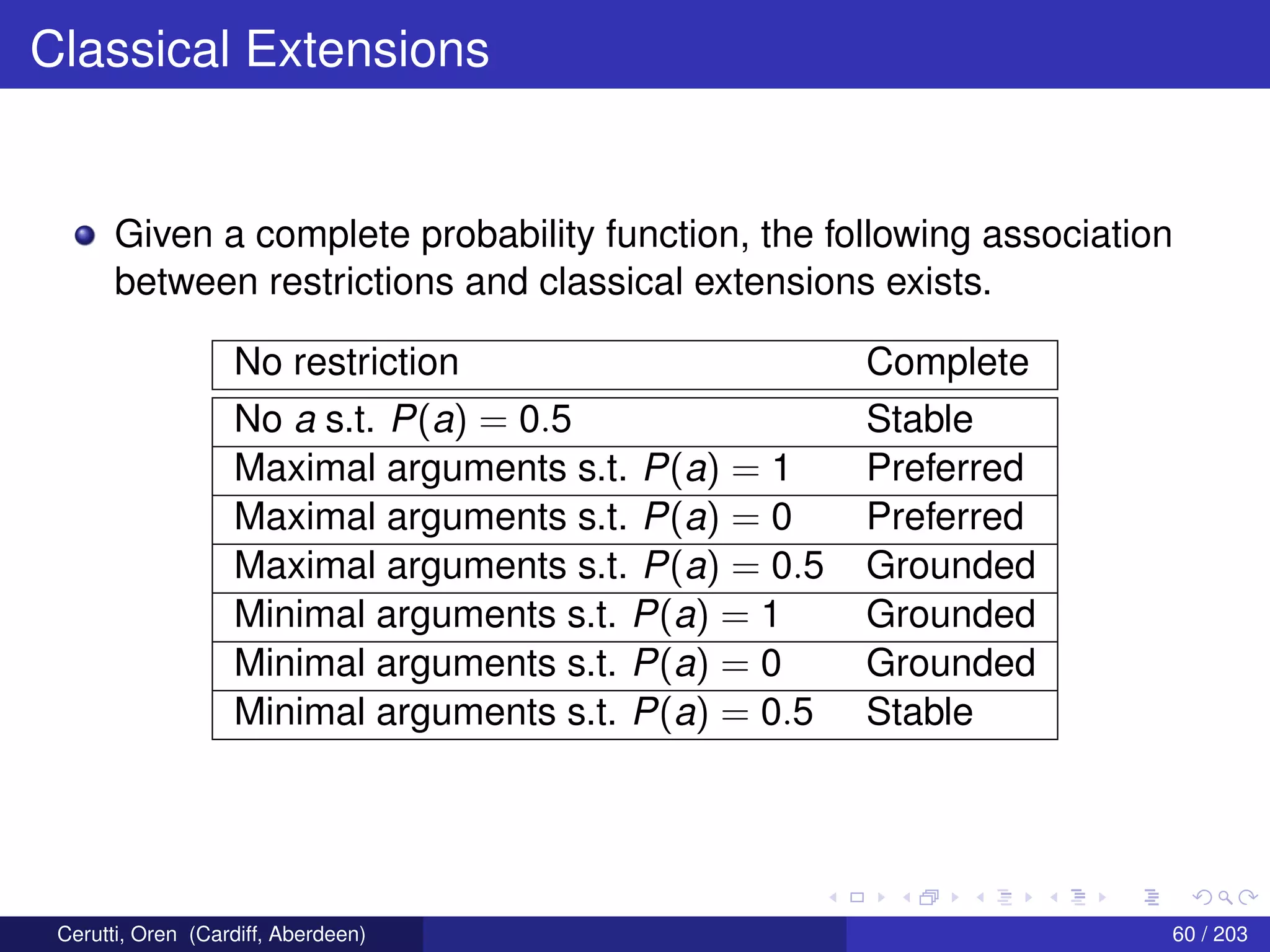 Classical Extensions

Given a complete probability function, the following association between restrictions and classical extensions exists.

| No restriction | Complete |
|---|---|
| No $a$ s.t. $P(a) = 0.5$ | Stable |
| Maximal arguments s.t. $P(a) = 1$ | Preferred |
| Maximal arguments s.t. $P(a) = 0$ | Preferred |
| Maximal arguments s.t. $P(a) = 0.5$ | Grounded |
| Minimal arguments s.t. $P(a) = 1$ | Grounded |
| Minimal arguments s.t. $P(a) = 0$ | Grounded |
| Minimal arguments s.t. $P(a) = 0.5$ | Stable |

Cerutti, Oren (Cardiff, Aberdeen)

60 / 203